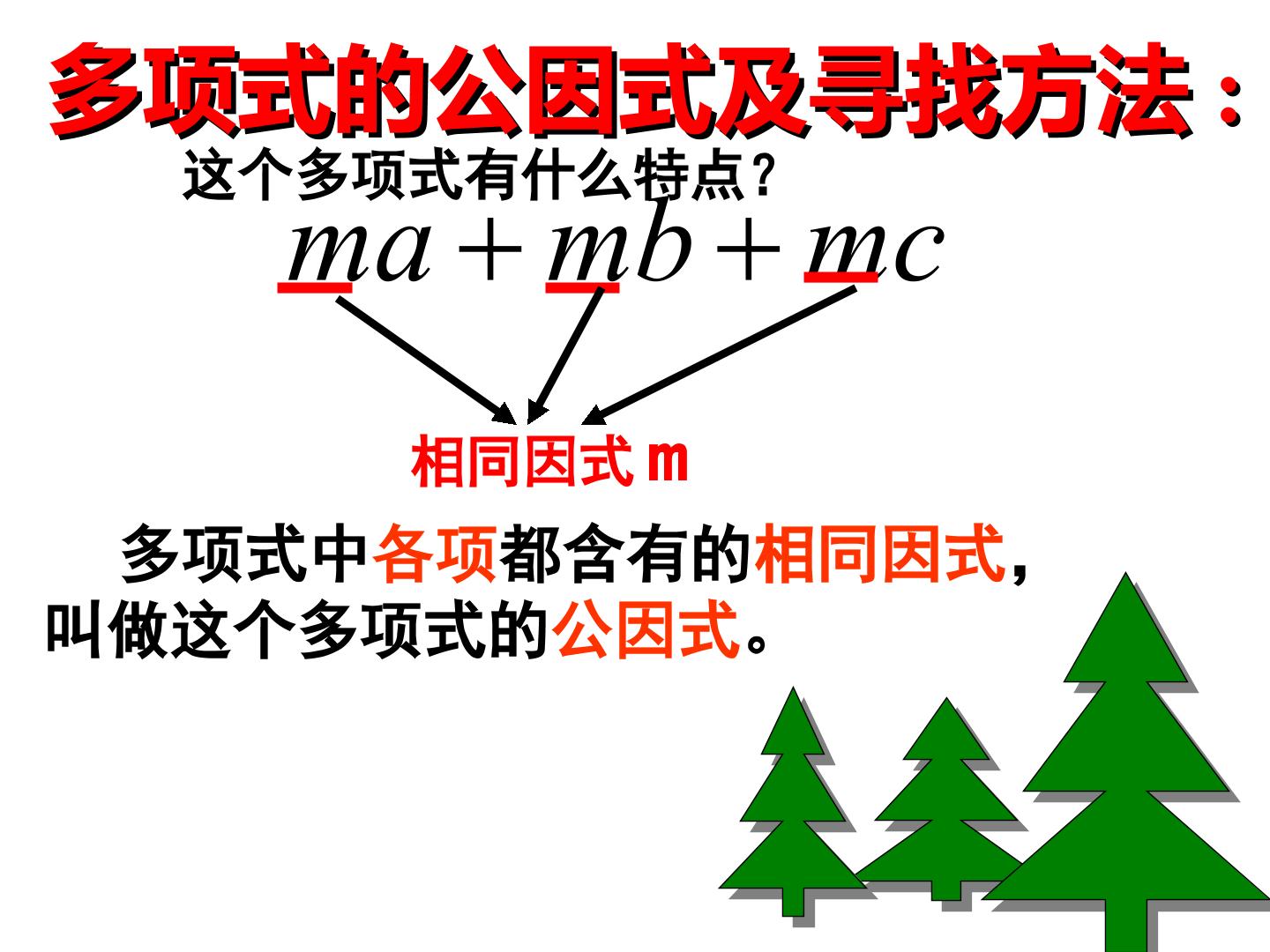 多项式的公因式及寻找方法：

这个多项式有什么特点？

$ma+mb+mc$

相同因式m

多项式中各项都含有的相同因式，叫做这个多项式的公因式。